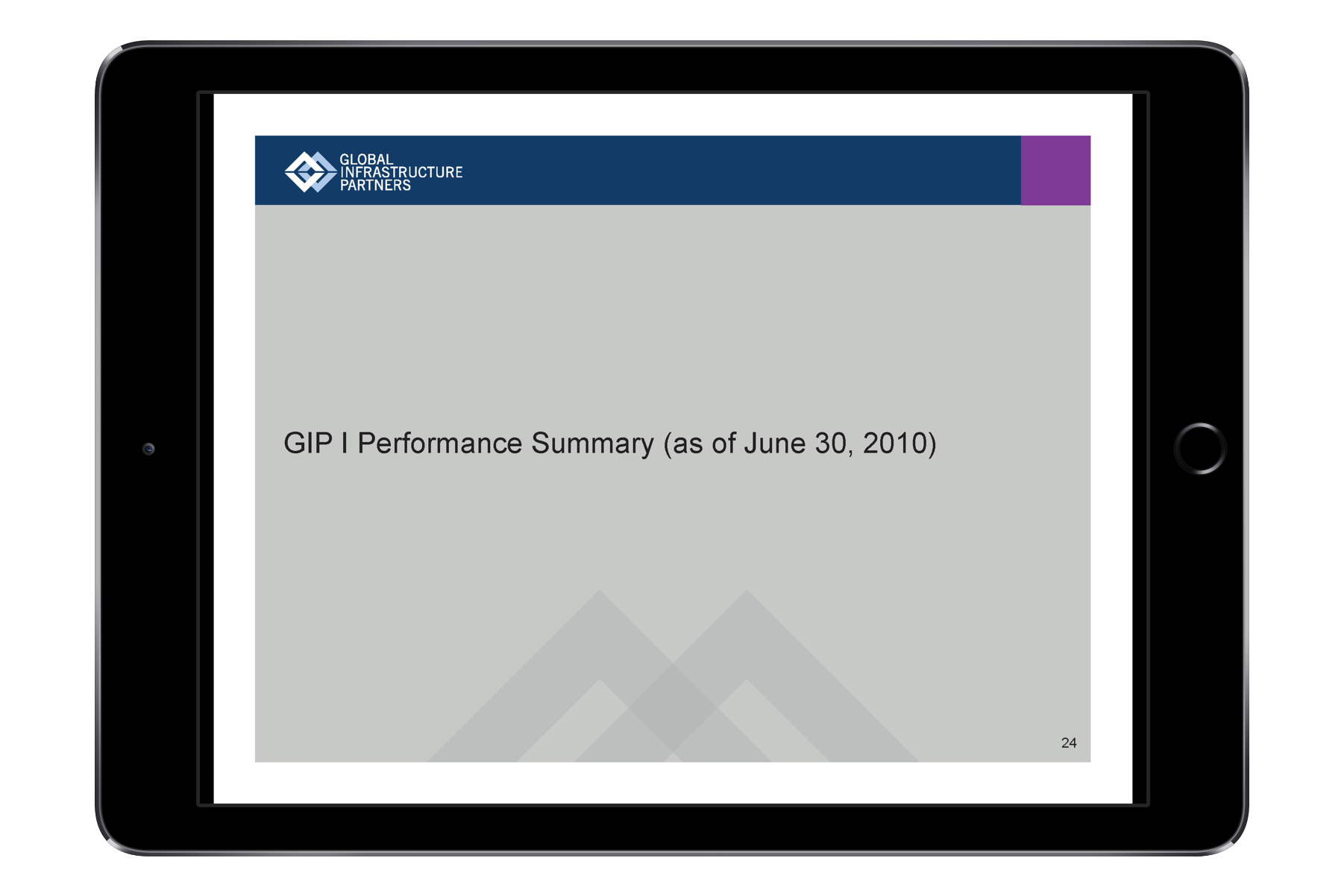 GLOBAL INFRASTRUCTURE PARTNERS

GIP I Performance Summary (as of June 30, 2010)

24